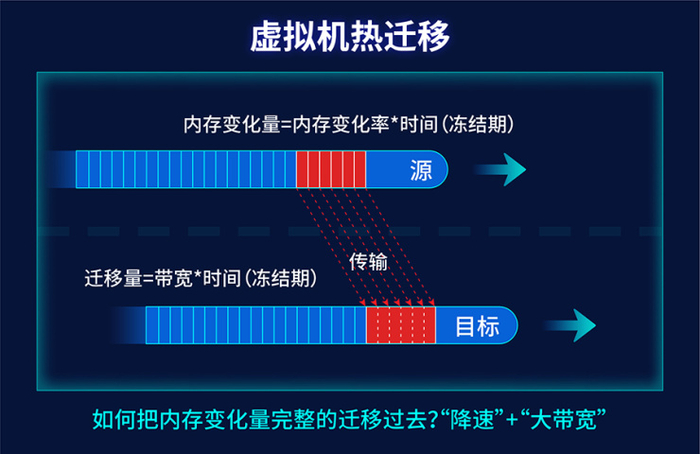 虚拟机热迁移

内存变化量=内存变化率*时间(冻结期)

源

传输

迁移量=带宽*时间(冻结期)

目标

如何把内存变化量完整的迁移过去?“降速”+“大带宽”